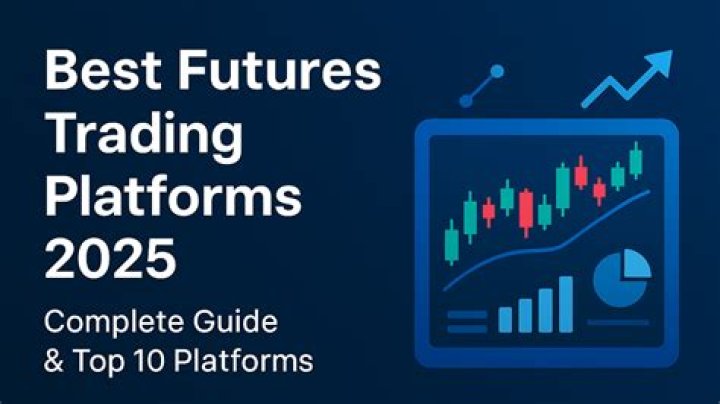 Best Futures Trading Platforms 2025

Complete Guide & Top 10 Platforms